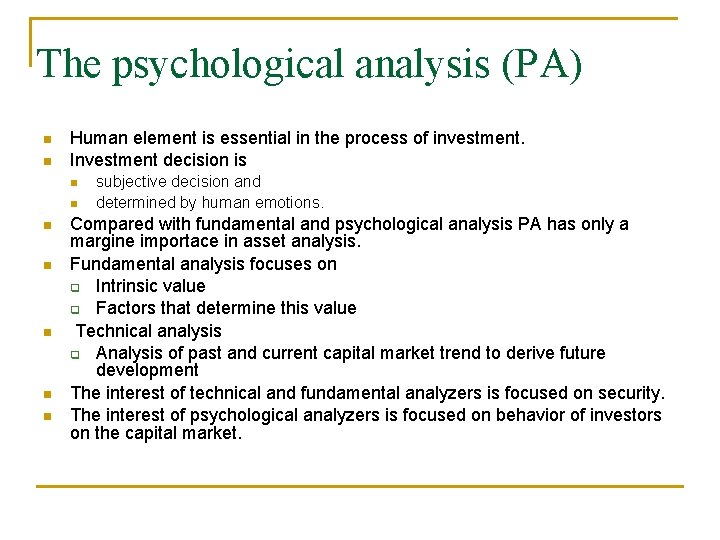 The psychological analysis (PA)

- Human element is essential in the process of investment.
- Investment decision is
  - subjective decision and
  - determined by human emotions.
- Compared with fundamental and psychological analysis PA has only a margine importace in asset analysis.
- Fundamental analysis focuses on
  - Intrinsic value
  - Factors that determine this value
- Technical analysis
  - Analysis of past and current capital market trend to derive future development
- The interest of technical and fundamental analyzers is focused on security.
- The interest of psychological analyzers is focused on behavior of investors on the capital market.